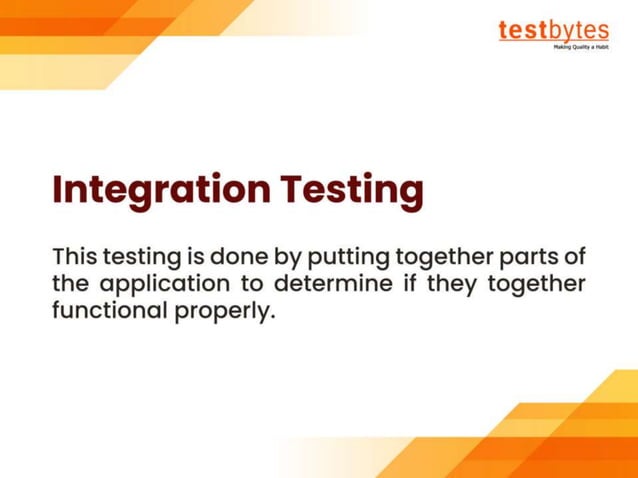 testbytes
Making Quality a Habit

Integration Testing

This testing is done by putting together parts of the application to determine if they together functional properly.